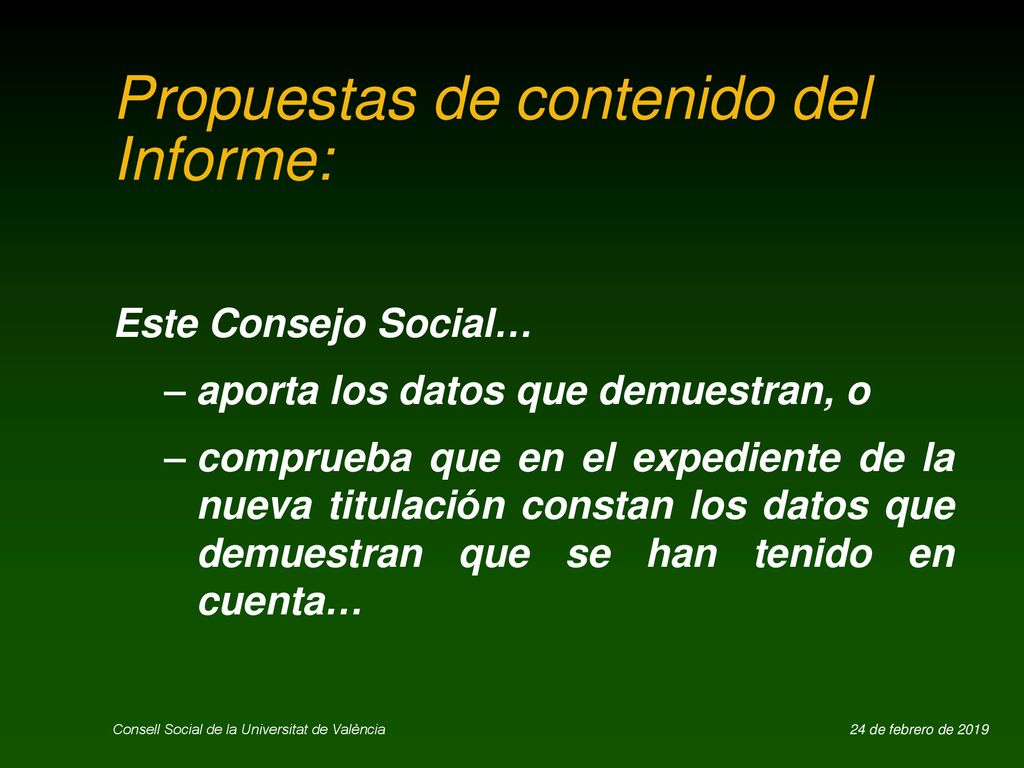 Propuestas de contenido del Informe:

Este Consejo Social…

– aporta los datos que demuestran, o

– comprueba que en el expediente de la nueva titulación constan los datos que demuestran que se han tenido en cuenta…

Consell Social de la Universitat de València

24 de febrero de 2019